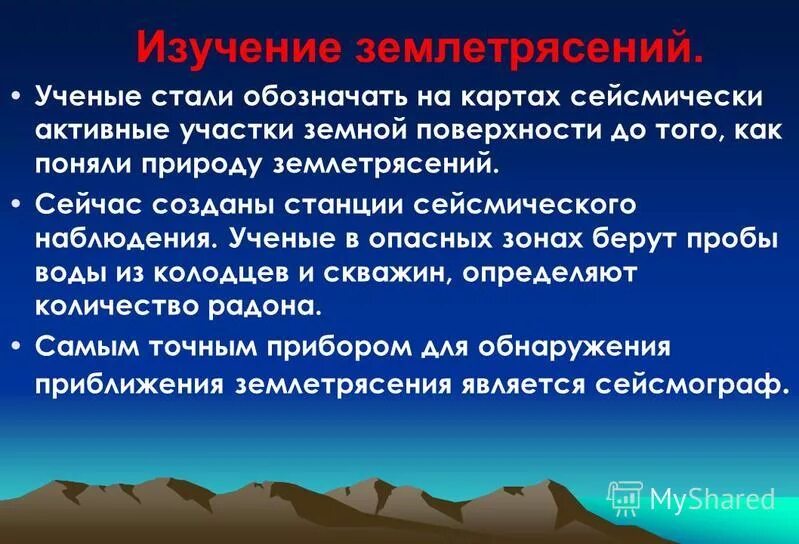 Изучение землетрясений.

• Ученые стали обозначать на картах сейсмически активные участки земной поверхности до того, как поняли природу землетрясений.

• Сейчас созданы станции сейсмического наблюдения. Ученые в опасных зонах берут пробы воды из колодцев и скважин, определяют количество радона.

• Самым точным прибором для обнаружения приближения землетрясения является сейсмограф.

MyShared